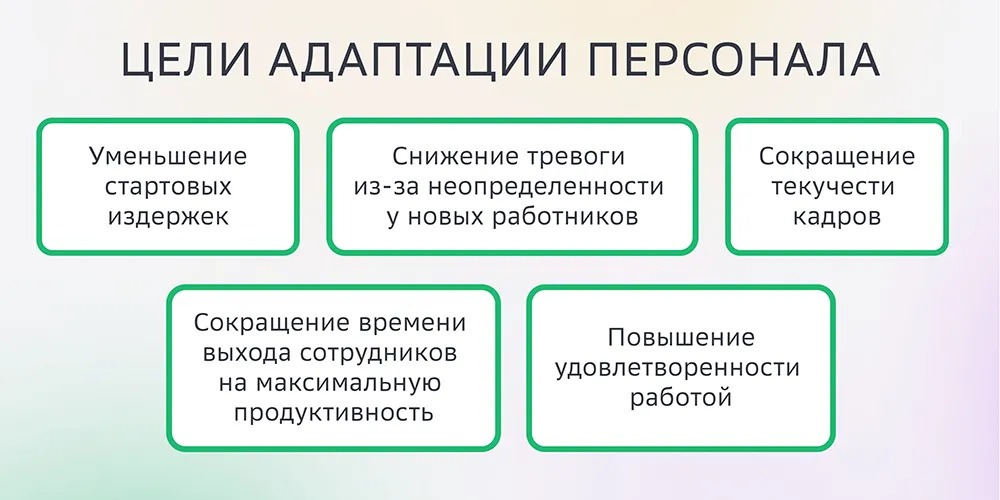 ЦЕЛИ АДАПТАЦИИ ПЕРСОНАЛА

Уменьшение стартовых издержек

Снижение тревоги из-за неопределенности у новых работников

Сокращение текучести кадров

Сокращение времени выхода сотрудников на максимальную продуктивность

Повышение удовлетворенности работой